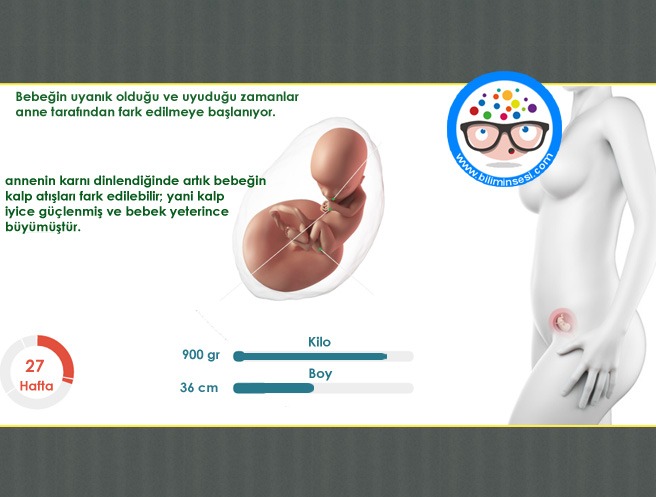 Bebeğin uyanık olduğu ve uyuduğu zamanlar anne tarafından fark edilmeye başlanıyor.

www.biliminsesi.com

annenin karnı dinlendiğinde artık bebeğin kalp atışları fark edilebilir; yani kalp iyice güçlenmiş ve bebek yeterince büyümüştür.

27 Hafta

Kilo
900 gr

Boy
36 cm